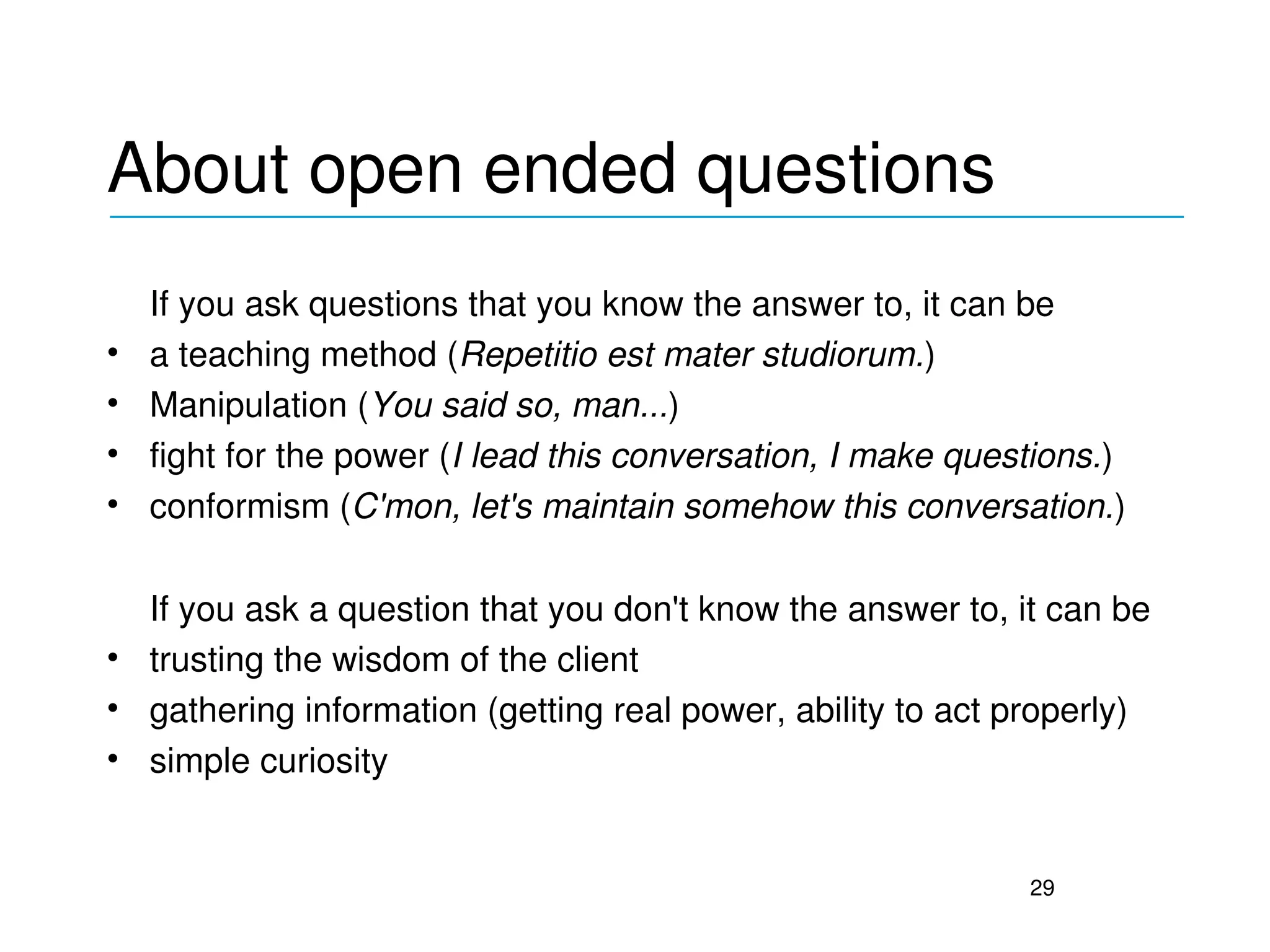 About open ended questions

If you ask questions that you know the answer to, it can be
• a teaching method (Repetitio est mater studiorum.)
• Manipulation (You said so, man...)
• fight for the power (I lead this conversation, I make questions.)
• conformism (C'mon, let's maintain somehow this conversation.)

If you ask a question that you don't know the answer to, it can be
• trusting the wisdom of the client
• gathering information (getting real power, ability to act properly)
• simple curiosity

29